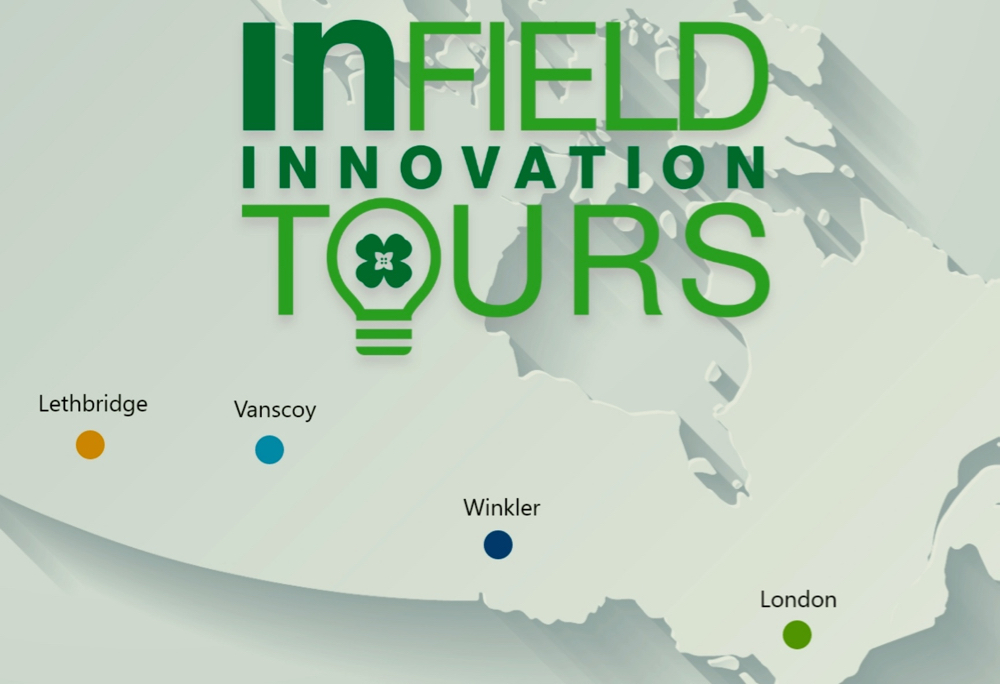 INFIELD
INNOVATION
TOURS

Lethbridge

Vanscoy

Winkler

London